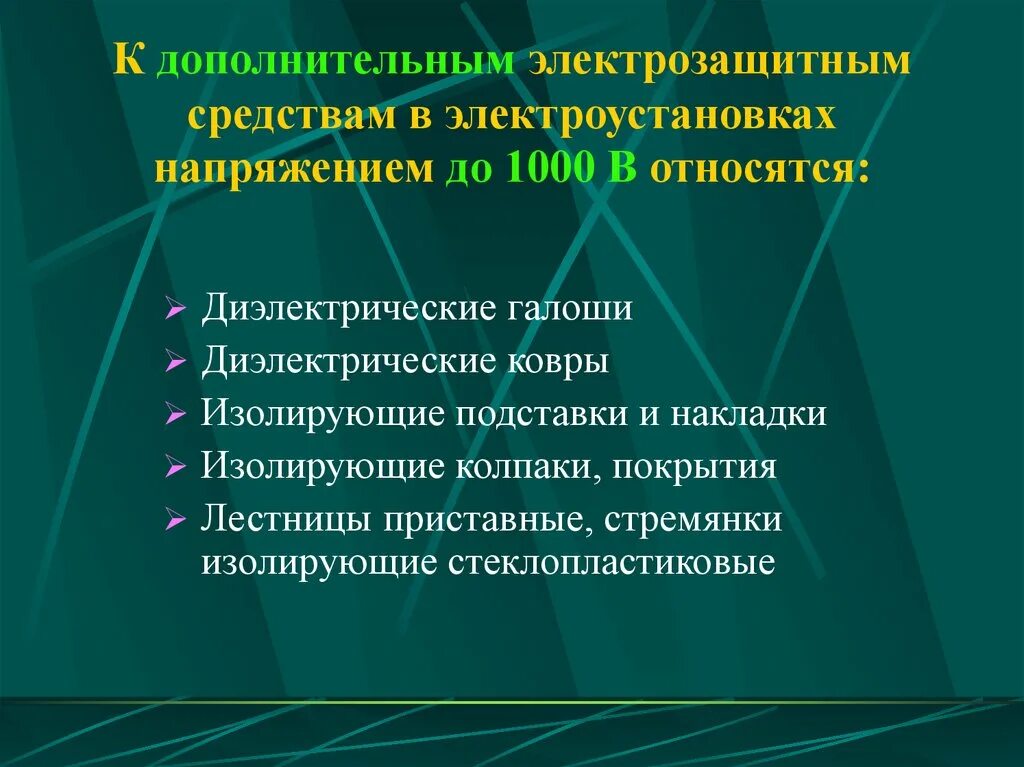 К дополнительным электрозащитным средствам в электроустановках напряжением до 1000 В относятся:

➢ Диэлектрические галоши
➢ Диэлектрические ковры
➢ Изолирующие подставки и накладки
➢ Изолирующие колпаки, покрытия
➢ Лестницы приставные, стремянки изолирующие стеклопластиковые